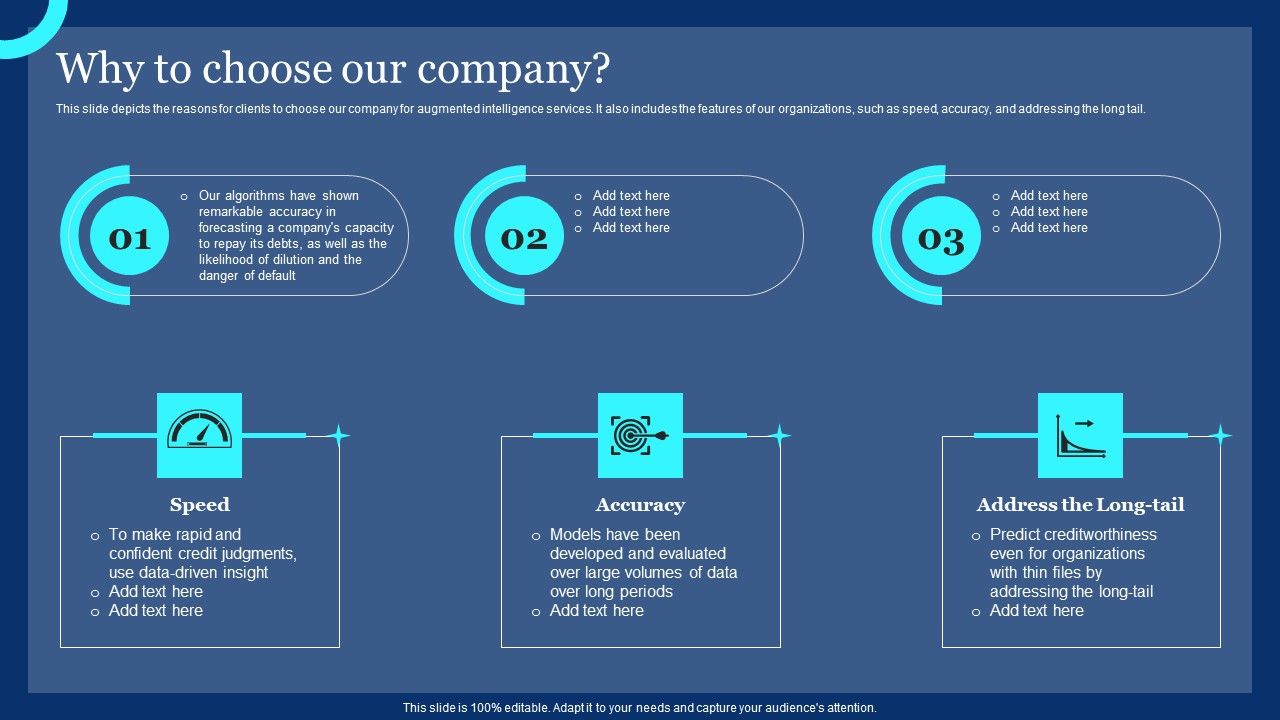 Why to choose our company?

This slide depicts the reasons for clients to choose our company for augmented intelligence services. It also includes the features of our organizations, such as speed, accuracy, and addressing the long tail.

01

o Our algorithms have shown remarkable accuracy in forecasting a company's capacity to repay its debts, as well as the likelihood of dilution and the danger of default

02

o Add text here
o Add text here
o Add text here

03

o Add text here
o Add text here
o Add text here

Speed

o To make rapid and confident credit judgments, use data-driven insight
o Add text here
o Add text here

Accuracy

o Models have been developed and evaluated over large volumes of data over long periods
o Add text here

Address the Long-tail

o Predict creditworthiness even for organizations with thin files by addressing the long-tail
o Add text here

This slide is 100% editable. Adapt it to your needs and capture your audience's attention.